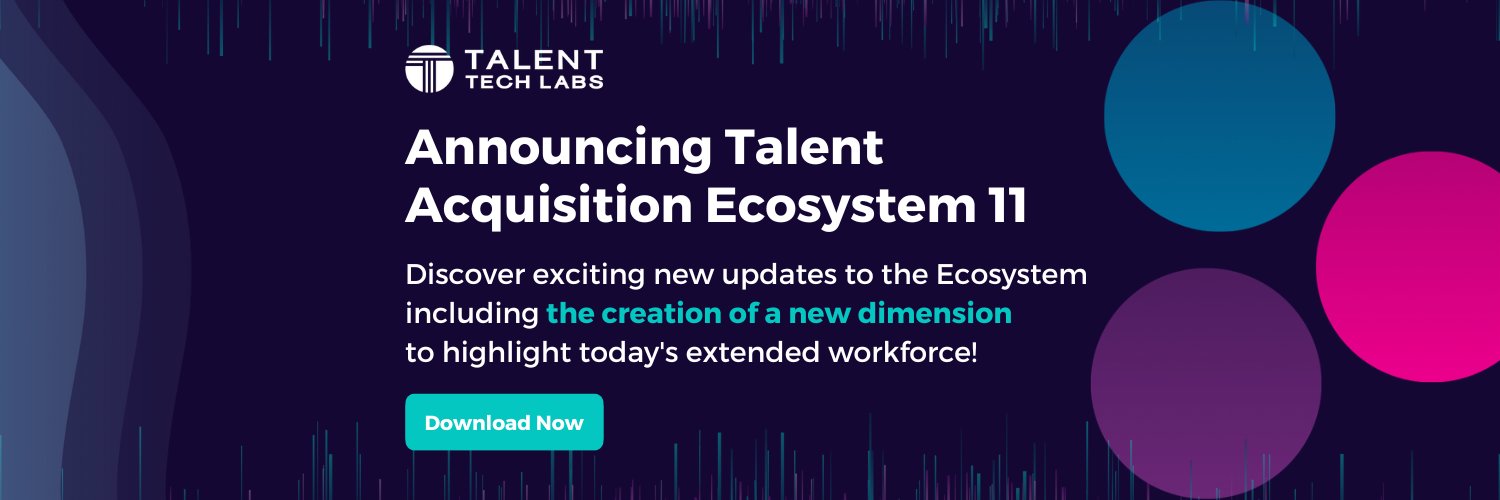 TALENT TECH LABS

Announcing Talent Acquisition Ecosystem 11

Discover exciting new updates to the Ecosystem including the creation of a new dimension to highlight today's extended workforce!

Download Now